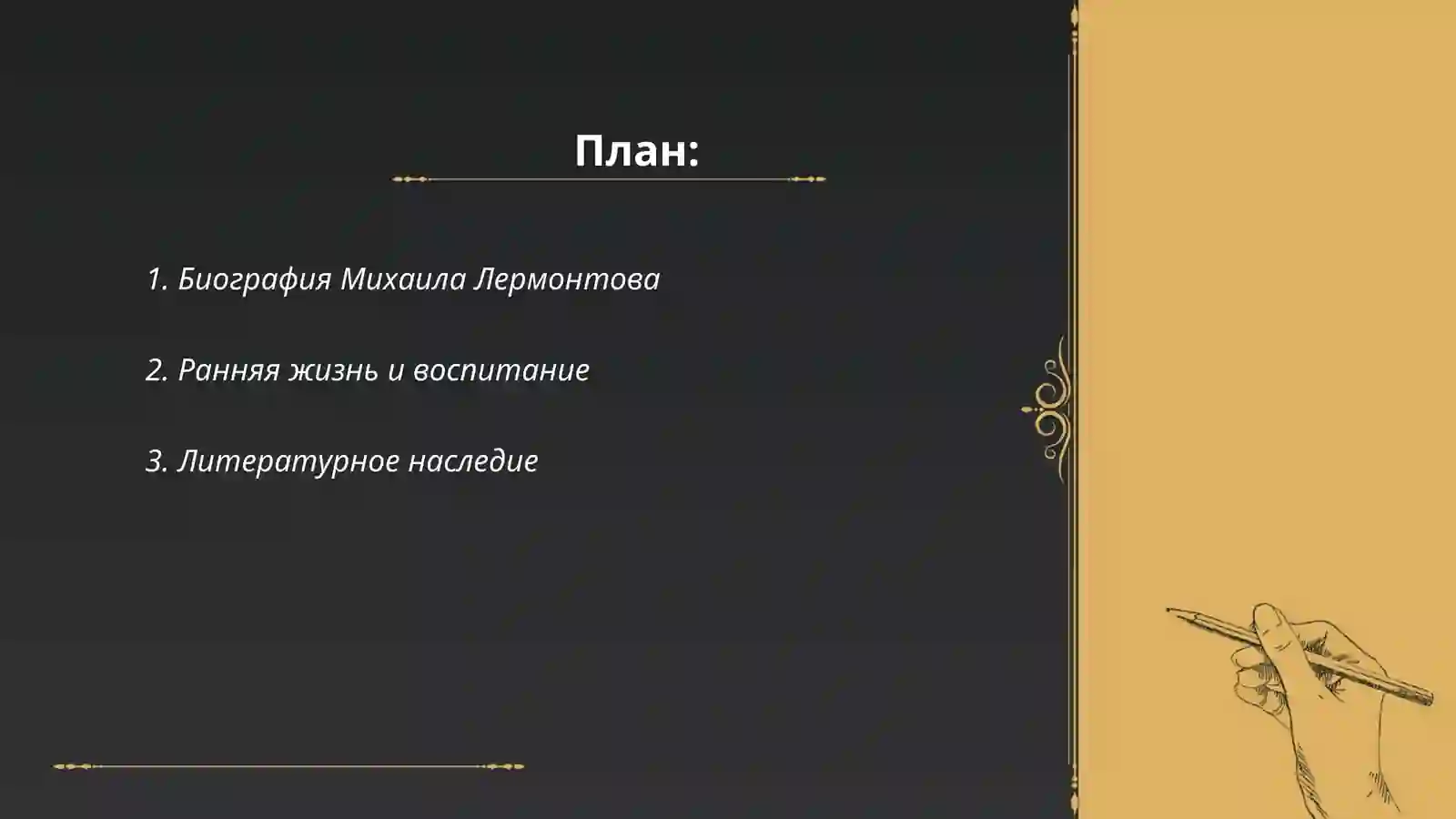 План:

1. Биография Михаила Лермонтова

2. Ранняя жизнь и воспитание

3. Литературное наследие